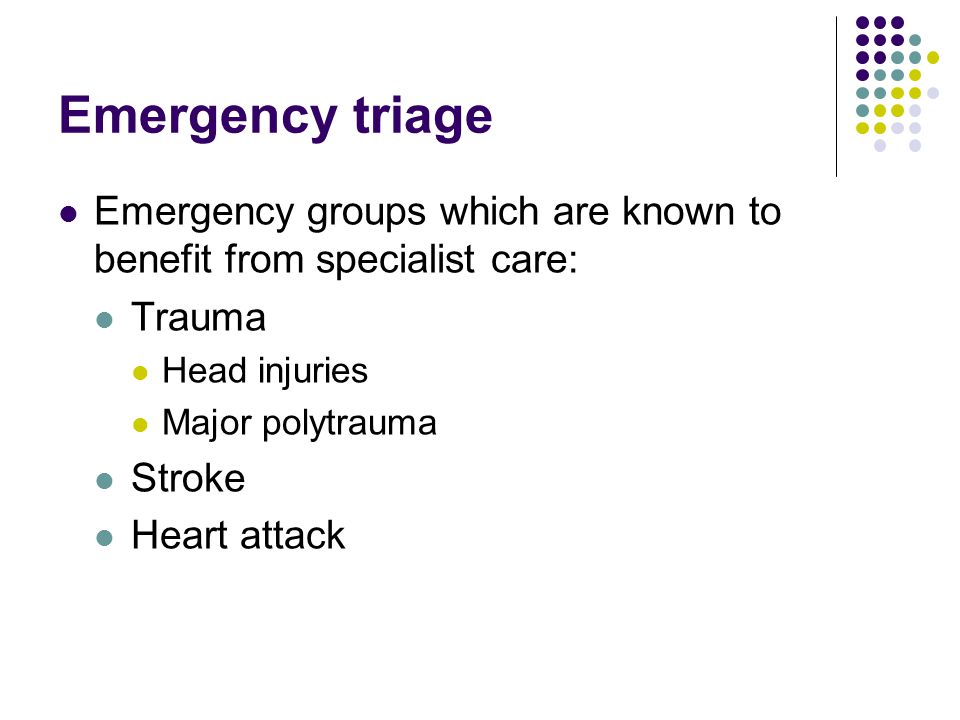 Emergency triage

- Emergency groups which are known to benefit from specialist care:
  - Trauma
    - Head injuries
    - Major polytrauma
  - Stroke
  - Heart attack